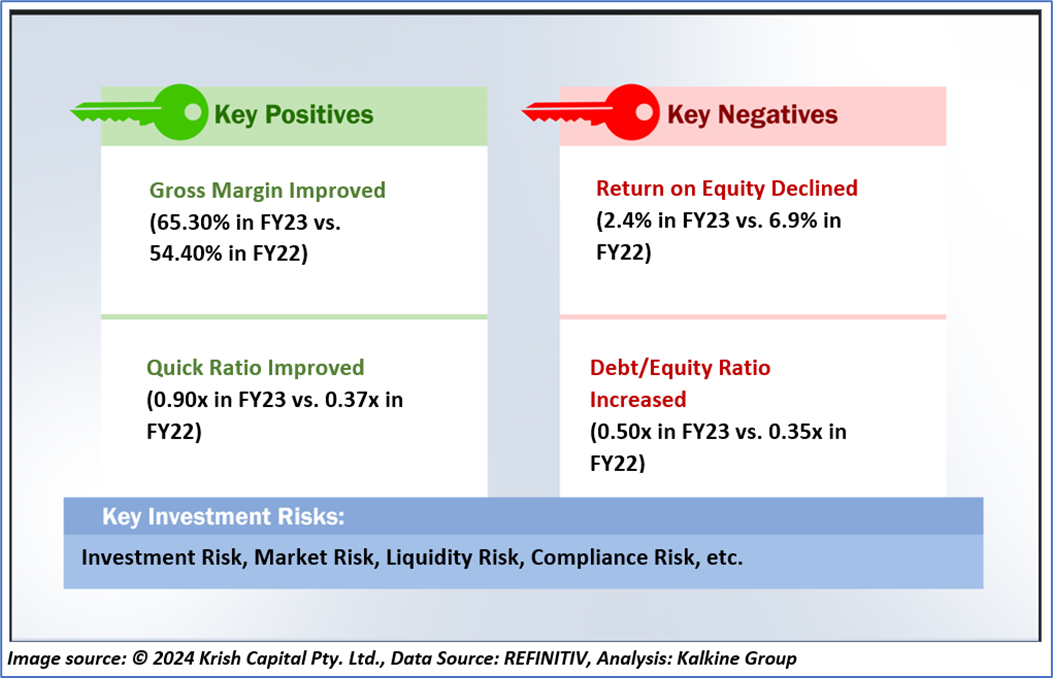 Key Positives

Gross Margin Improved
(65.30% in FY23 vs. 54.40% in FY22)

Quick Ratio Improved
(0.90x in FY23 vs. 0.37x in FY22)

Key Negatives

Return on Equity Declined
(2.4% in FY23 vs. 6.9% in FY22)

Debt/Equity Ratio Increased
(0.50x in FY23 vs. 0.35x in FY22)

Key Investment Risks:

Investment Risk, Market Risk, Liquidity Risk, Compliance Risk, etc.

Image source: © 2024 Krish Capital Pty. Ltd., Data Source: REFINITIV, Analysis: Kalkine Group